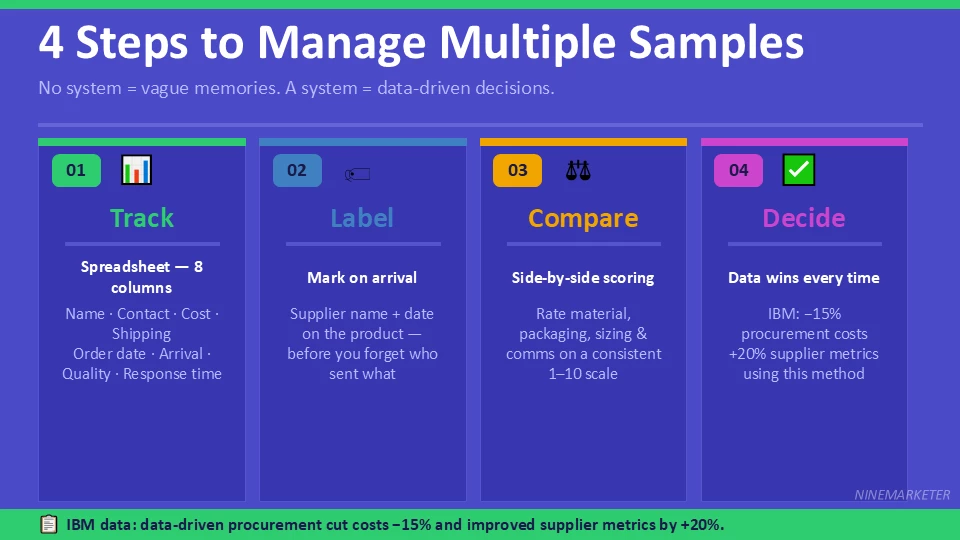 4 Steps to Manage Multiple Samples

No system = vague memories. A system = data-driven decisions.

01

Track

Spreadsheet — 8 columns

Name · Contact · Cost · Shipping
Order date · Arrival · Quality · Response time

02

Label

Mark on arrival

Supplier name + date on the product — before you forget who sent what

03

Compare

Side-by-side scoring

Rate material, packaging, sizing & comms on a consistent 1–10 scale

04

Decide

Data wins every time

IBM: −15% procurement costs +20% supplier metrics using this method

NINEMARKETER

IBM data: data-driven procurement cut costs −15% and improved supplier metrics by +20%.